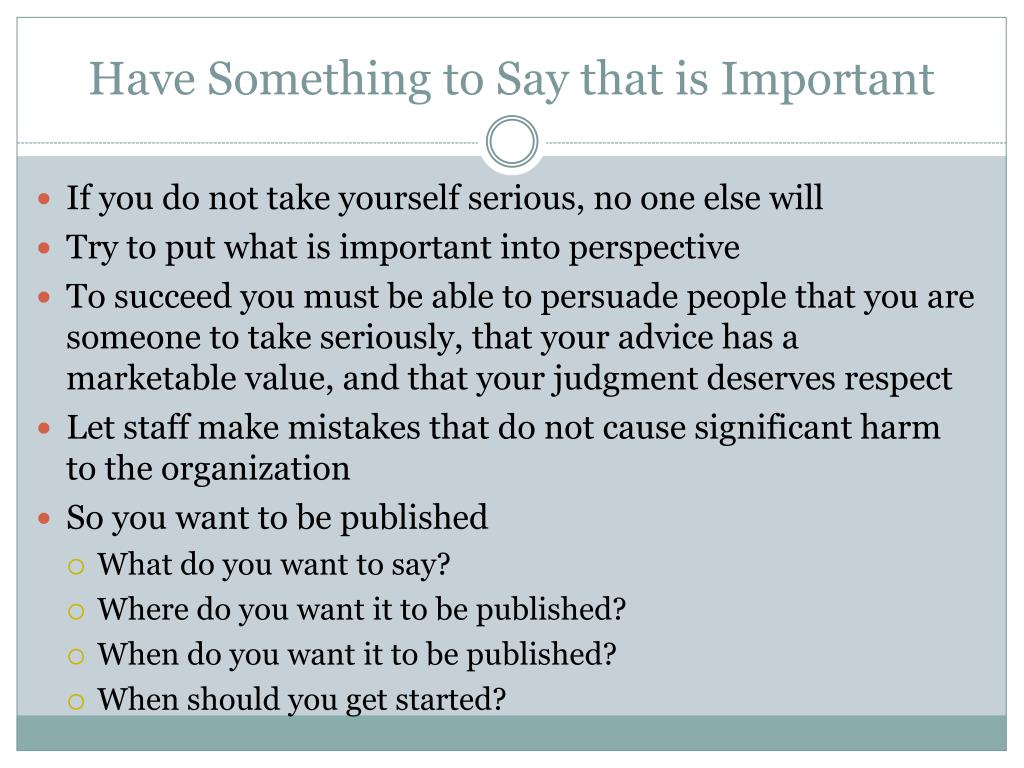 Have Something to Say that is Important

- If you do not take yourself serious, no one else will
- Try to put what is important into perspective
- To succeed you must be able to persuade people that you are someone to take seriously, that your advice has a marketable value, and that your judgment deserves respect
- Let staff make mistakes that do not cause significant harm to the organization
- So you want to be published
  - What do you want to say?
  - Where do you want it to be published?
  - When do you want it to be published?
  - When should you get started?